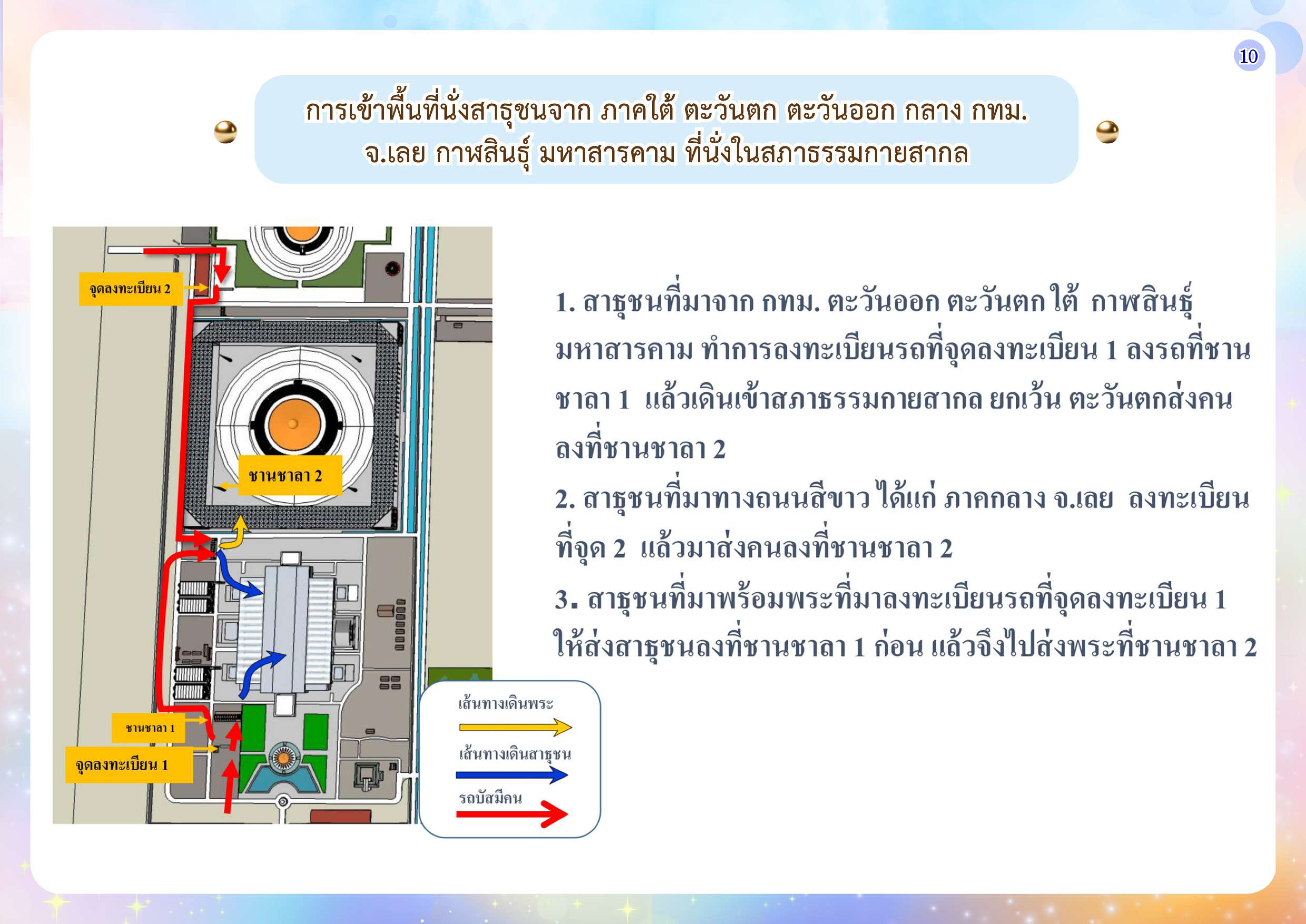 10

การเข้าพื้นที่นั่งสาธุชนจาก ภาคใต้ ตะวันตก ตะวันออก กลาง กทม. จ.เลย กาฬสินธุ์ มหาสารคาม ที่นั่งในสภาธรรมกายสากล

จุดลงทะเบียน 2

ชานชาลา 2

ชานชาลา 1

จุดลงทะเบียน 1

เส้นทางเดินพระ

เส้นทางเดินสาธุชน

รถบัสมีคน

1. สาธุชนที่มาจาก กทม. ตะวันออก ตะวันตก ใต้ กาฬสินธุ์ มหาสารคาม ทำการลงทะเบียนรถที่จุดลงทะเบียน 1 ลงรถที่ชานชาลา 1 แล้วเดินเข้าสภาธรรมกายสากล ยกเว้น ตะวันตกส่งคนลงที่ชานชาลา 2

2. สาธุชนที่มาทางถนนสีขาว ได้แก่ ภาคกลาง จ.เลย ลงทะเบียนที่จุด 2 แล้วมาส่งคนลงที่ชานชาลา 2

3. สาธุชนที่มาพร้อมพระที่มาลงทะเบียนรถที่จุดลงทะเบียน 1 ให้ส่งสาธุชนลงที่ชานชาลา 1 ก่อน แล้วจึงไปส่งพระที่ชานชาลา 2